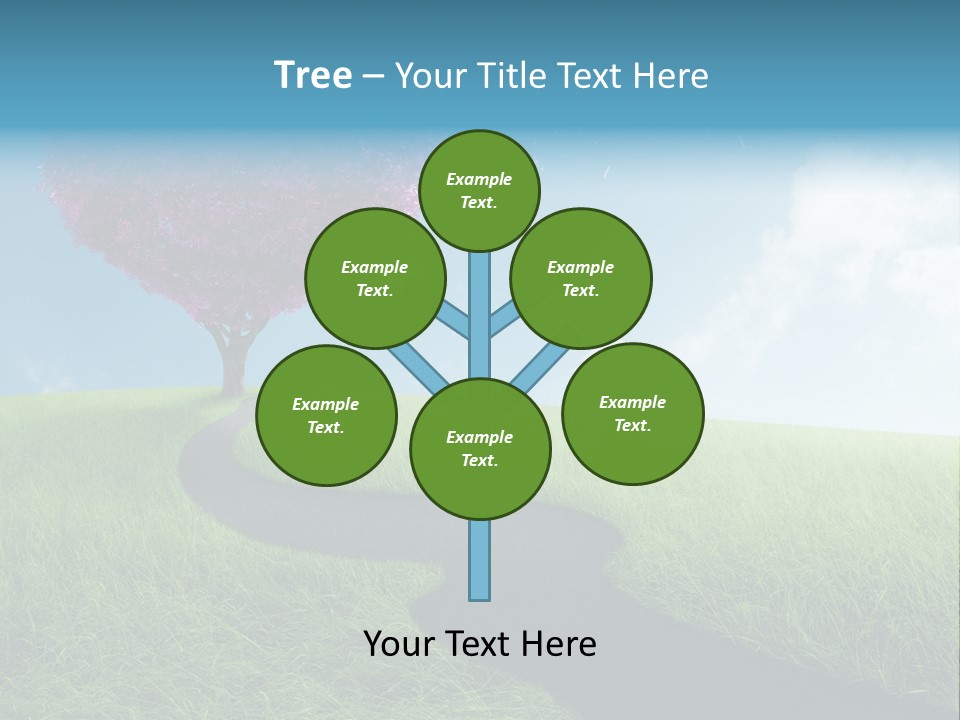 Tree – Your Title Text Here

Example Text.

Example Text.

Example Text.

Example Text.

Example Text.

Example Text.

Your Text Here